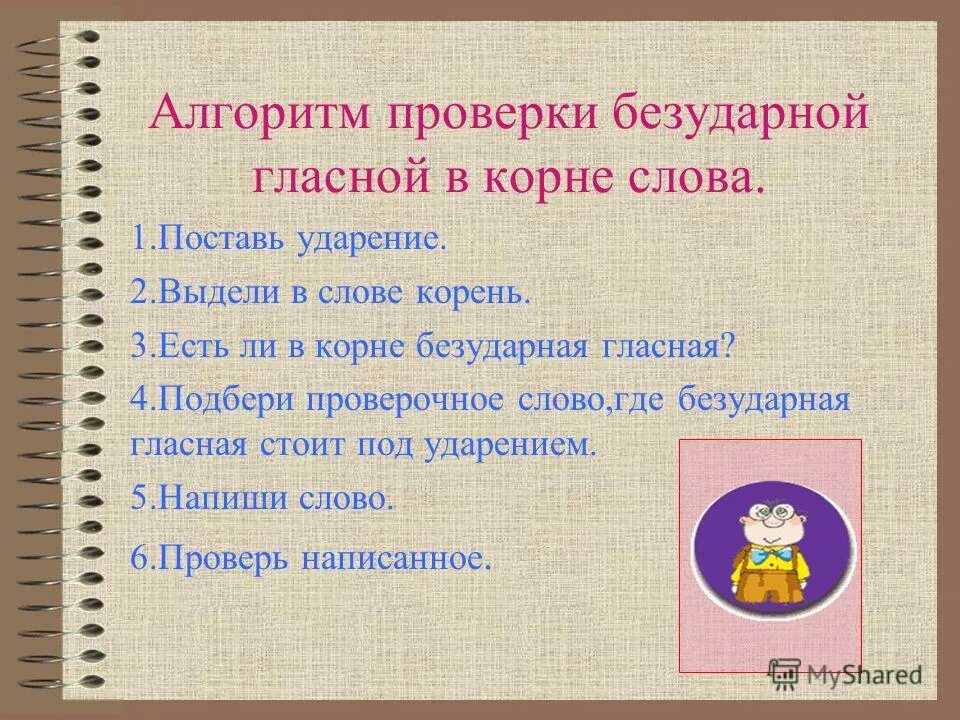 Алгоритм проверки безударной гласной в корне слова.

1.Поставь ударение.

2.Выдели в слове корень.

3.Есть ли в корне безударная гласная?

4.Подбери проверочное слово,где безударная гласная стоит под ударением.

5.Напиши слово.

6.Проверь написанное.

MyShared